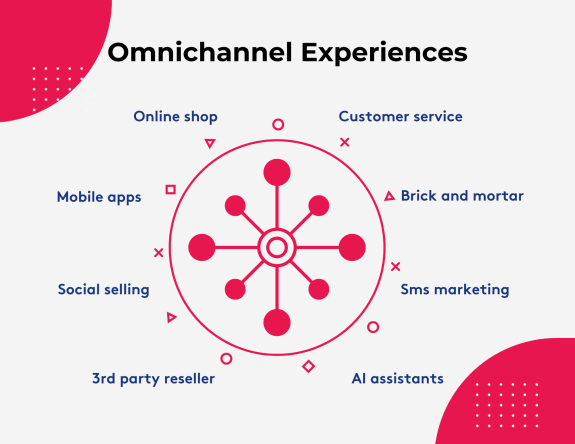 Omnichannel Experiences

Online shop

Customer service

Mobile apps

Brick and mortar

Social selling

Sms marketing

3rd party reseller

AI assistants